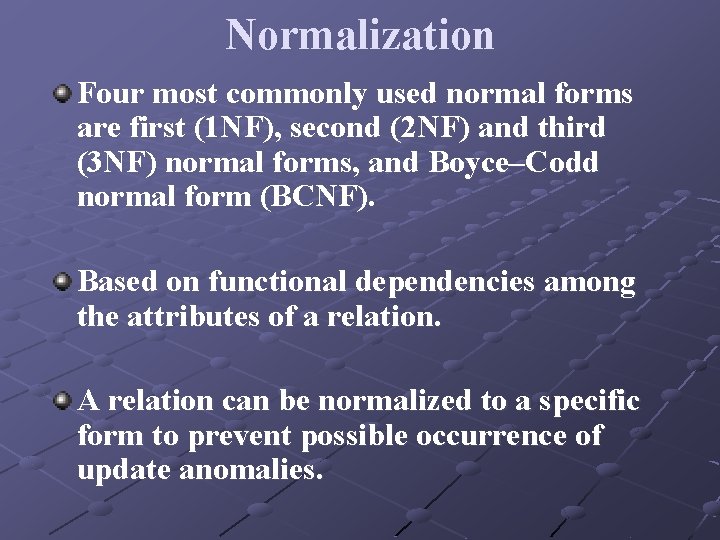 Normalization

Four most commonly used normal forms are first (1NF), second (2NF) and third (3NF) normal forms, and Boyce–Codd normal form (BCNF).

Based on functional dependencies among the attributes of a relation.

A relation can be normalized to a specific form to prevent possible occurrence of update anomalies.